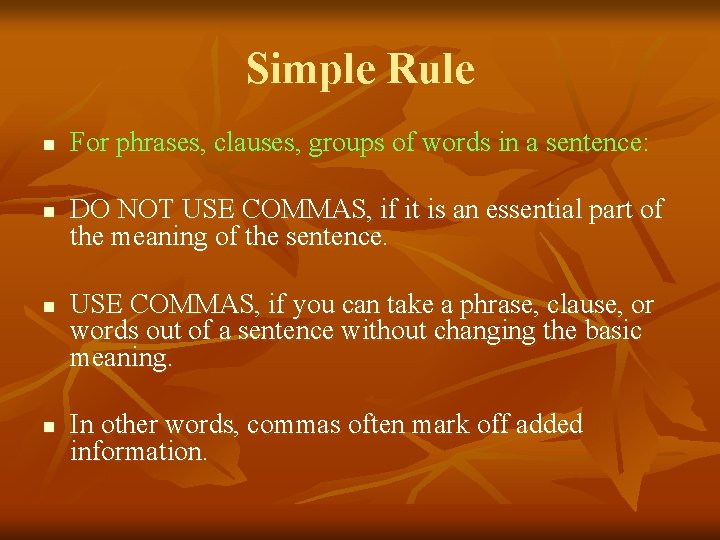 Simple Rule

▪ For phrases, clauses, groups of words in a sentence:

▪ DO NOT USE COMMAS, if it is an essential part of the meaning of the sentence.

▪ USE COMMAS, if you can take a phrase, clause, or words out of a sentence without changing the basic meaning.

▪ In other words, commas often mark off added information.